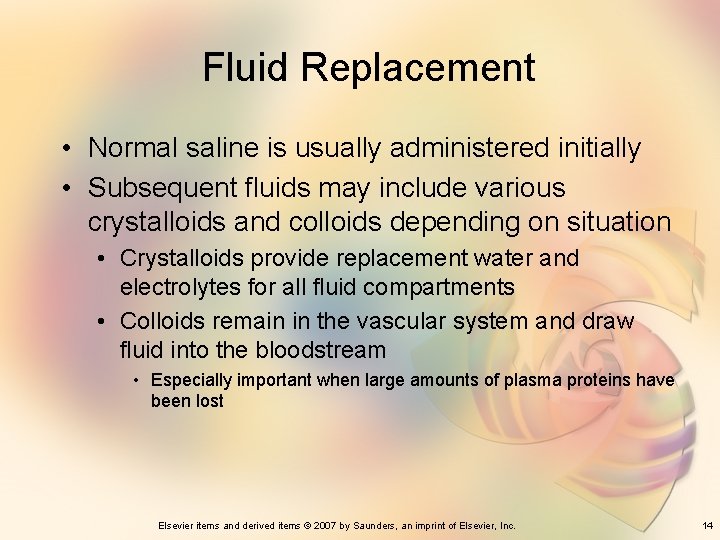 Fluid Replacement

• Normal saline is usually administered initially
• Subsequent fluids may include various crystalloids and colloids depending on situation
  • Crystalloids provide replacement water and electrolytes for all fluid compartments
  • Colloids remain in the vascular system and draw fluid into the bloodstream
    • Especially important when large amounts of plasma proteins have been lost

Elsevier items and derived items © 2007 by Saunders, an imprint of Elsevier, Inc.

14